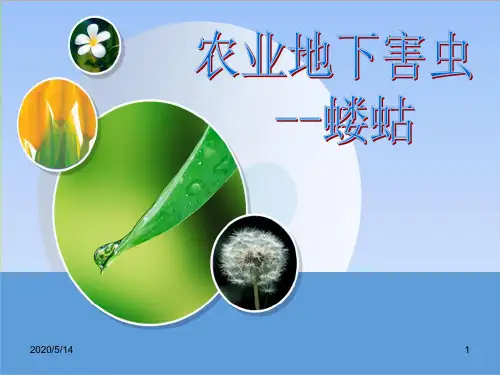 农业地下害虫
--蝼蛄

2020/5/14

1